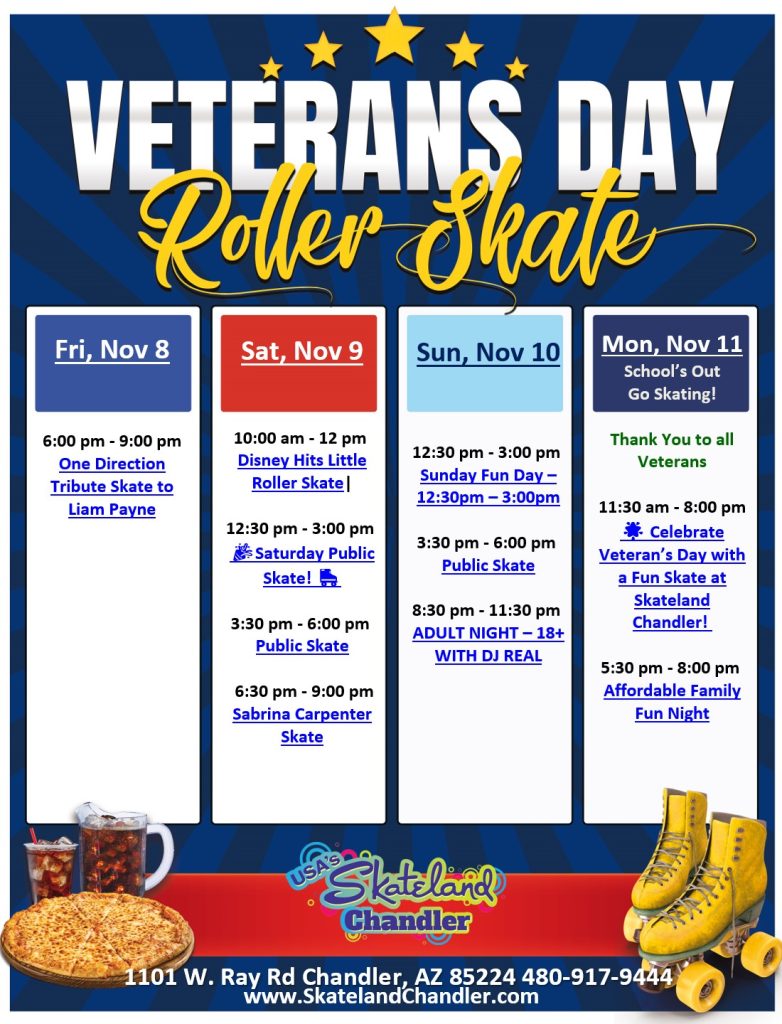 VETERANS DAY
Roller Skate

Fri, Nov 8

6:00 pm - 9:00 pm
One Direction Tribute Skate to Liam Payne

Sat, Nov 9

10:00 am - 12 pm
Disney Hits Little Roller Skate

12:30 pm - 3:00 pm
🎉 Saturday Public Skate! 🛼

3:30 pm - 6:00 pm
Public Skate

6:30 pm - 9:00 pm
Sabrina Carpenter Skate

Sun, Nov 10

12:30 pm - 3:00 pm
Sunday Fun Day – 12:30pm – 3:00pm

3:30 pm - 6:00 pm
Public Skate

8:30 pm - 11:30 pm
ADULT NIGHT – 18+ WITH DJ REAL

Mon, Nov 11
School's Out
Go Skating!

Thank You to all Veterans

11:30 am - 8:00 pm
🌟 Celebrate Veteran's Day with a Fun Skate at Skateland Chandler!

5:30 pm - 8:00 pm
Affordable Family Fun Night

USA's Skateland Chandler

1101 W. Ray Rd Chandler, AZ 85224 480-917-9444
www.SkatelandChandler.com